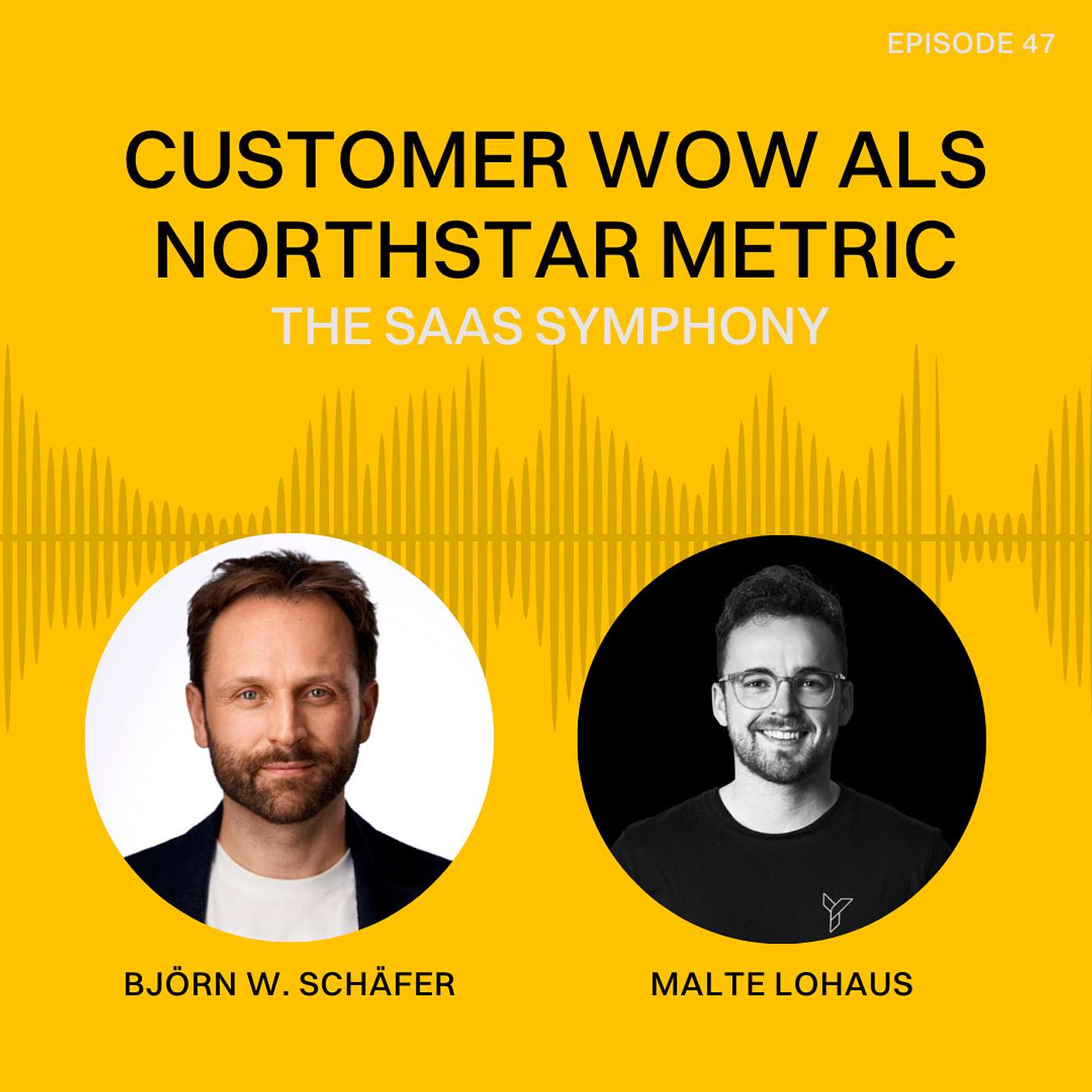 EPISODE 47

CUSTOMER WOW ALS NORTHSTAR METRIC

THE SAAS SYMPHONY

BJÖRN W. SCHÄFER

MALTE LOHAUS